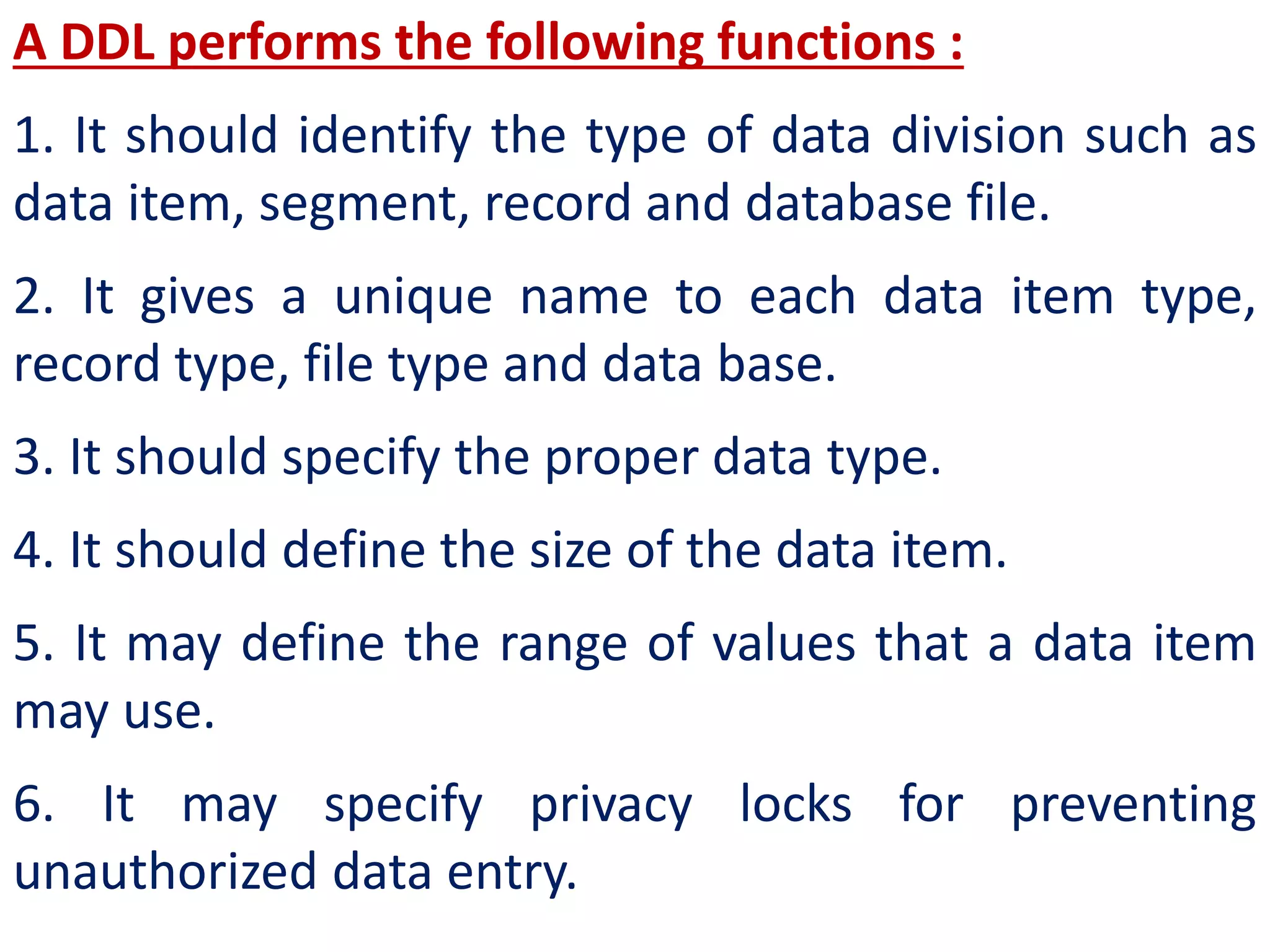 A DDL performs the following functions :

1. It should identify the type of data division such as data item, segment, record and database file.

2. It gives a unique name to each data item type, record type, file type and data base.

3. It should specify the proper data type.

4. It should define the size of the data item.

5. It may define the range of values that a data item may use.

6. It may specify privacy locks for preventing unauthorized data entry.